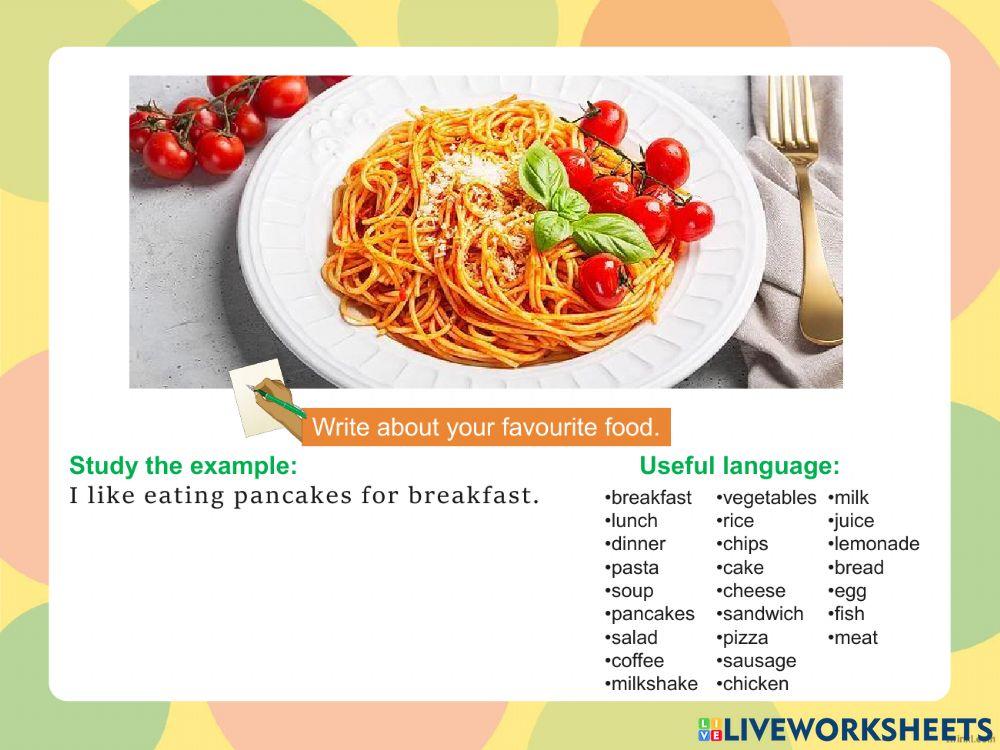 Write about your favourite food.

Study the example:
I like eating pancakes for breakfast.

Useful language:

•breakfast
•lunch
•dinner
•pasta
•soup
•pancakes
•salad
•coffee
•milkshake

•vegetables
•rice
•chips
•cake
•cheese
•sandwich
•pizza
•sausage
•chicken

•milk
•juice
•lemonade
•bread
•egg
•fish
•meat

LIVEWORKSHEETS